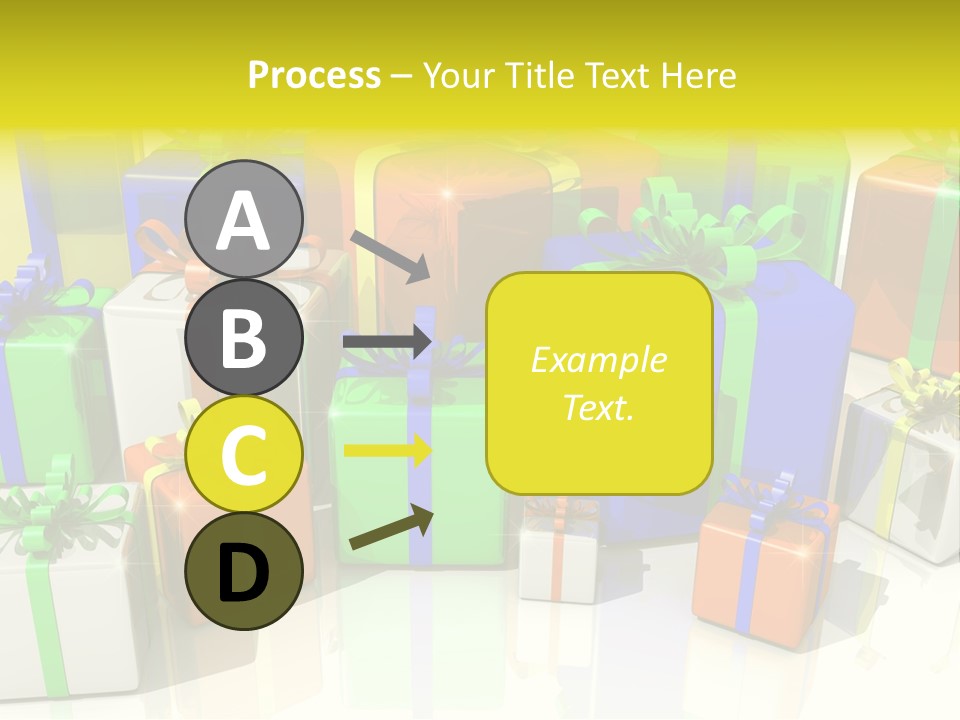 Process – Your Title Text Here

A

B

C

D

Example Text.